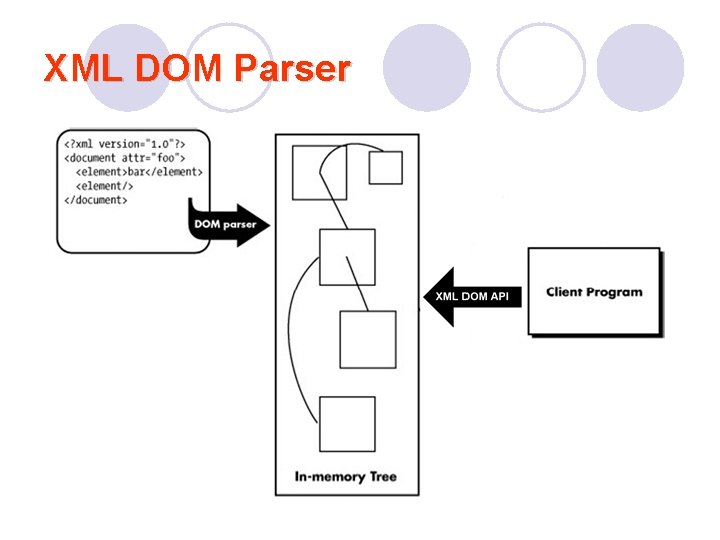 XML DOM Parser

<?xml version="1.0"?>
<document attr="foo">
<element>bar</element>
<element/>
</document>

DOM parser

In-memory Tree

XML DOM API

Client Program